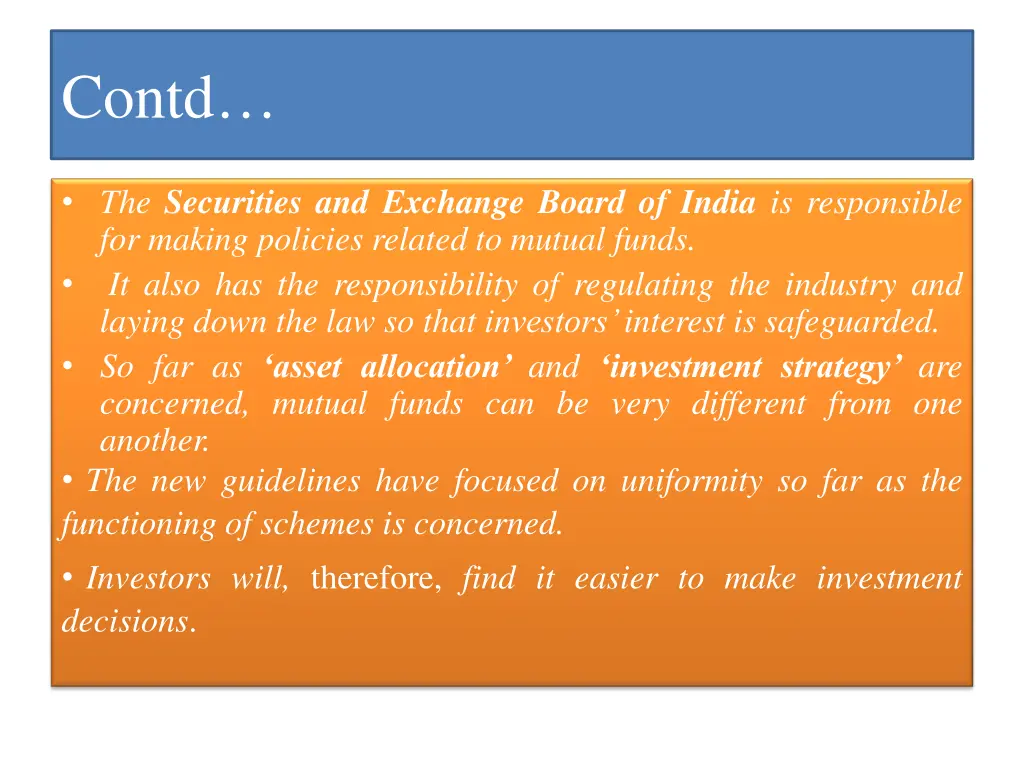 Contd…

• The Securities and Exchange Board of India is responsible for making policies related to mutual funds.

• It also has the responsibility of regulating the industry and laying down the law so that investors' interest is safeguarded.

• So far as 'asset allocation' and 'investment strategy' are concerned, mutual funds can be very different from one another.

• The new guidelines have focused on uniformity so far as the functioning of schemes is concerned.

• Investors will, therefore, find it easier to make investment decisions.